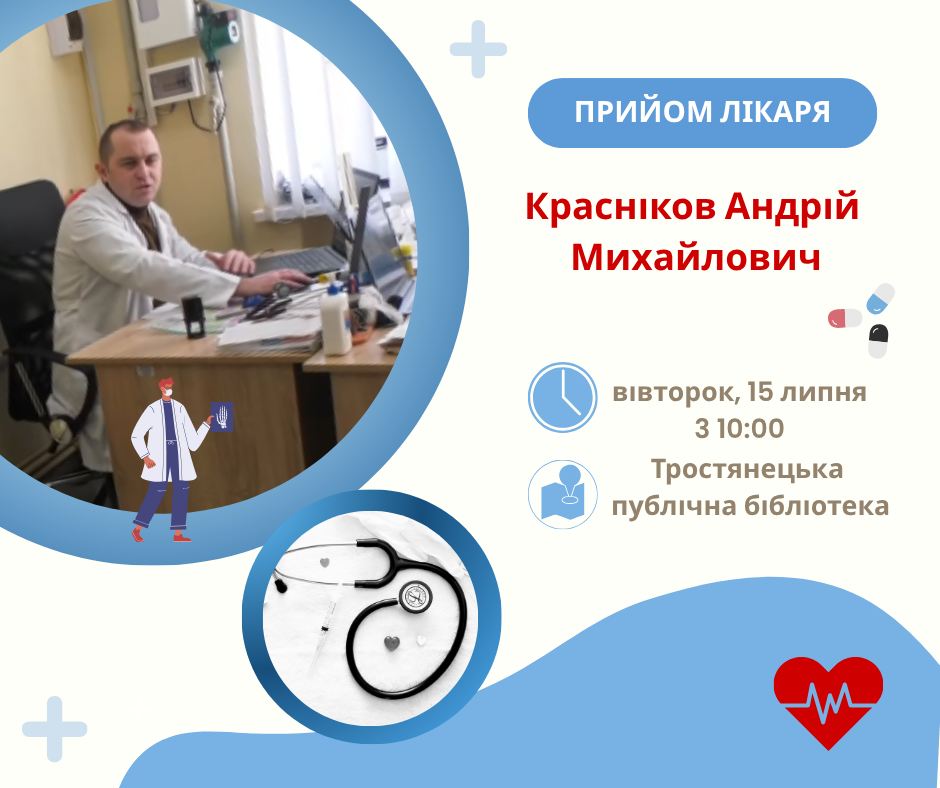 ПРИЙОМ ЛІКАРЯ

Красніков Андрій Михайлович

вівторок, 15 липня
З 10:00

Тростянецька публічна бібліотека